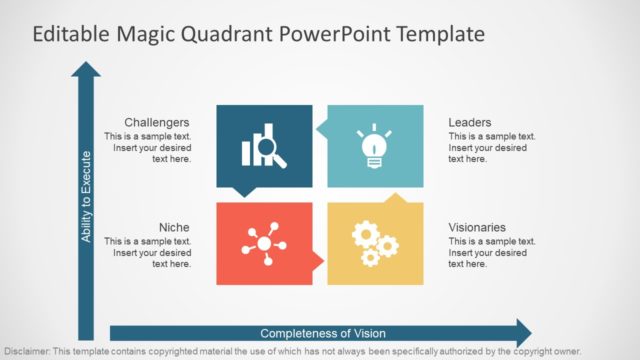 Editable Magic Quadrant PowerPoint Template

Ability to Execute

Challengers
This is a sample text. Insert your desired text here.

Leaders
This is a sample text. Insert your desired text here.

Niche
This is a sample text. Insert your desired text here.

Visionaries
This is a sample text. Insert your desired text here.

Completeness of Vision

Disclaimer: This template contains copyrighted material the use of which has not always been specifically authorized by the copyright owner.